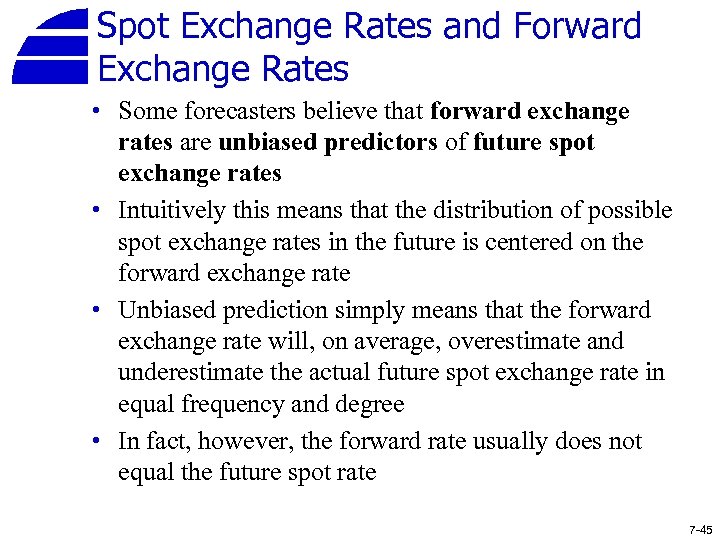 Spot Exchange Rates and Forward Exchange Rates

• Some forecasters believe that forward exchange rates are unbiased predictors of future spot exchange rates

• Intuitively this means that the distribution of possible spot exchange rates in the future is centered on the forward exchange rate

• Unbiased prediction simply means that the forward exchange rate will, on average, overestimate and underestimate the actual future spot exchange rate in equal frequency and degree

• In fact, however, the forward rate usually does not equal the future spot rate

7-45